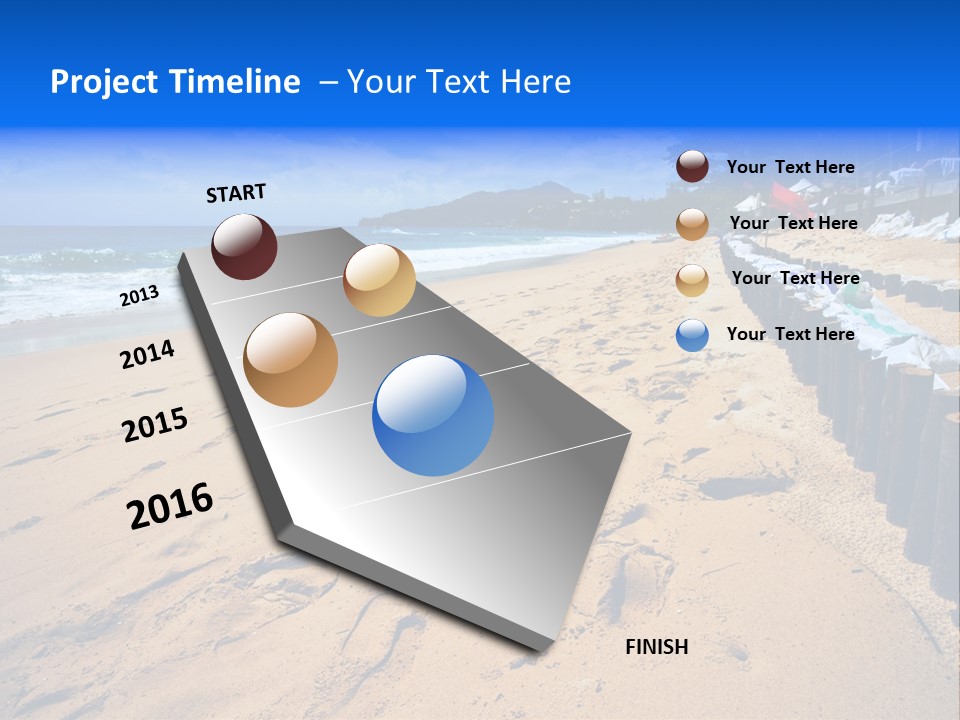 Project Timeline – Your Text Here

START

2013

2014

2015

2016

FINISH

Your Text Here

Your Text Here

Your Text Here

Your Text Here